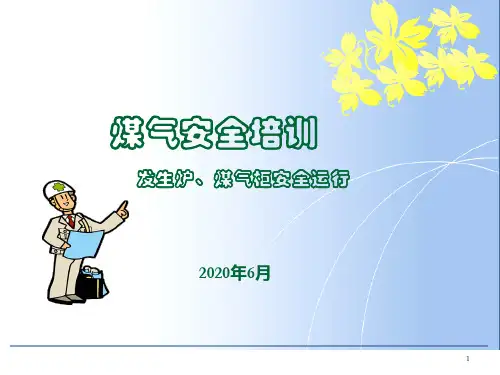 煤气安全培训

发生炉、煤气柜安全运行

2020年6月

1